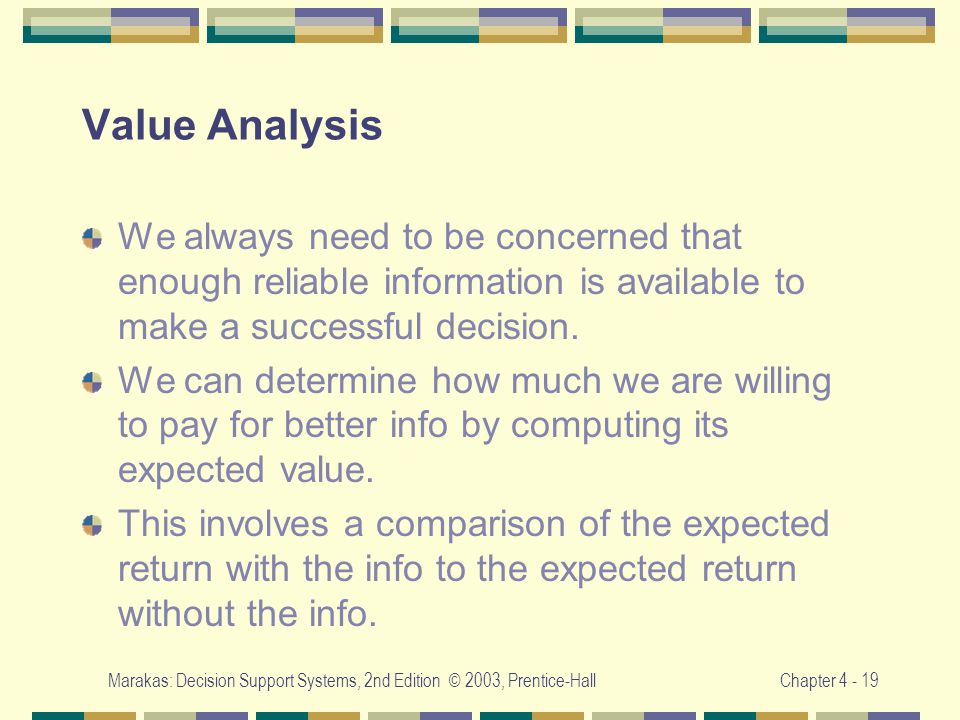 Value Analysis

We always need to be concerned that enough reliable information is available to make a successful decision.

We can determine how much we are willing to pay for better info by computing its expected value.

This involves a comparison of the expected return with the info to the expected return without the info.

Marakas: Decision Support Systems, 2nd Edition © 2003, Prentice-Hall

Chapter 4 - 19